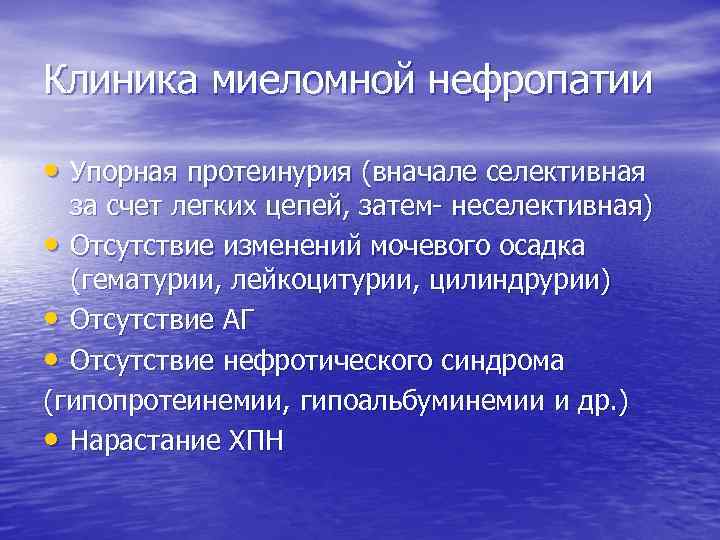 Клиника миеломной нефропатии

• Упорная протеинурия (вначале селективная за счет легких цепей, затем- неселективная)
• Отсутствие изменений мочевого осадка (гематурии, лейкоцитурии, цилиндрурии)
• Отсутствие АГ
• Отсутствие нефротического синдрома (гипопротеинемии, гипоальбуминемии и др.)
• Нарастание ХПН